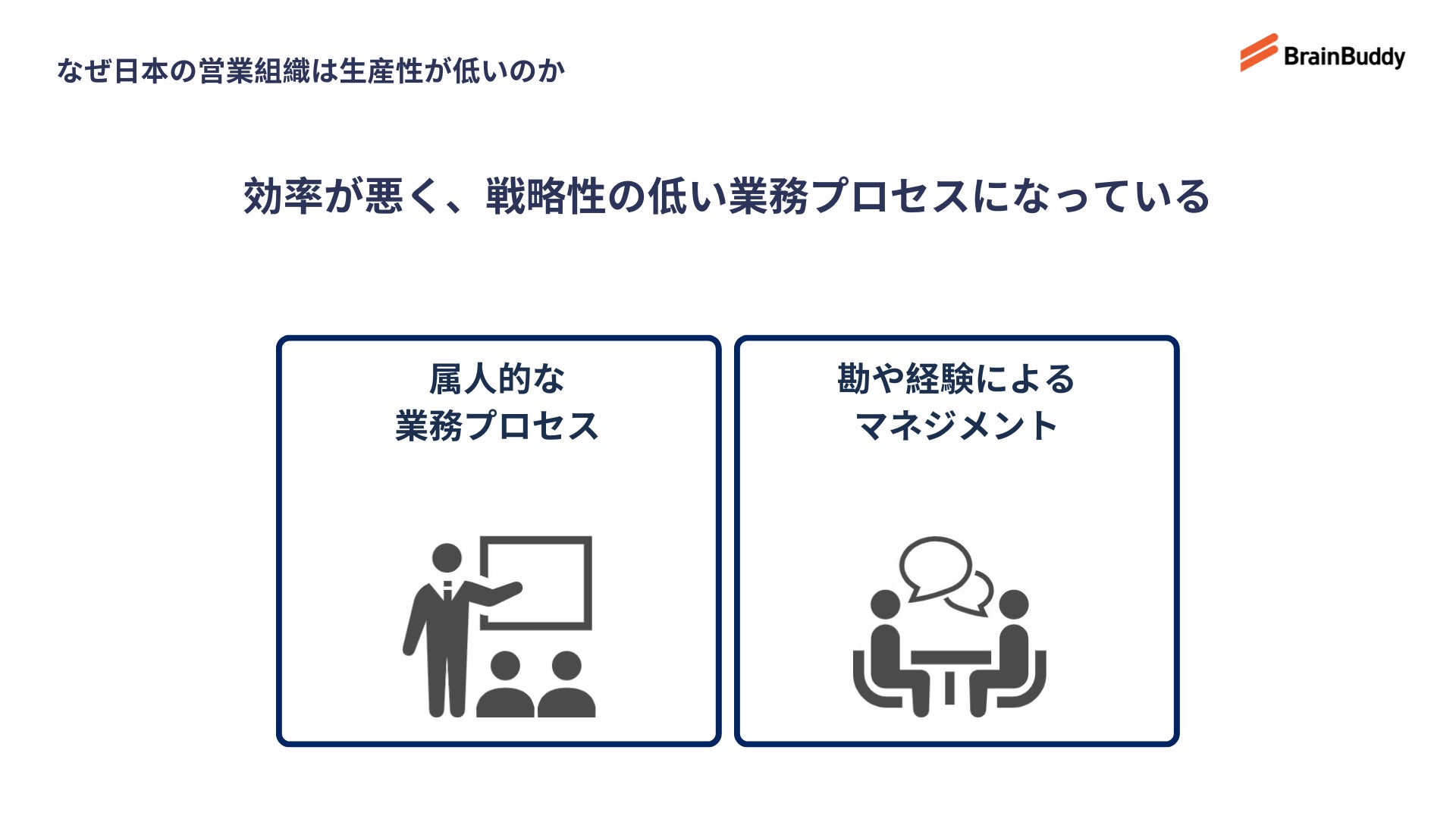 なぜ日本の営業組織は生産性が低いのか

BrainBuddy

効率が悪く、戦略性の低い業務プロセスになっている

属人的な
業務プロセス

勘や経験による
マネジメント